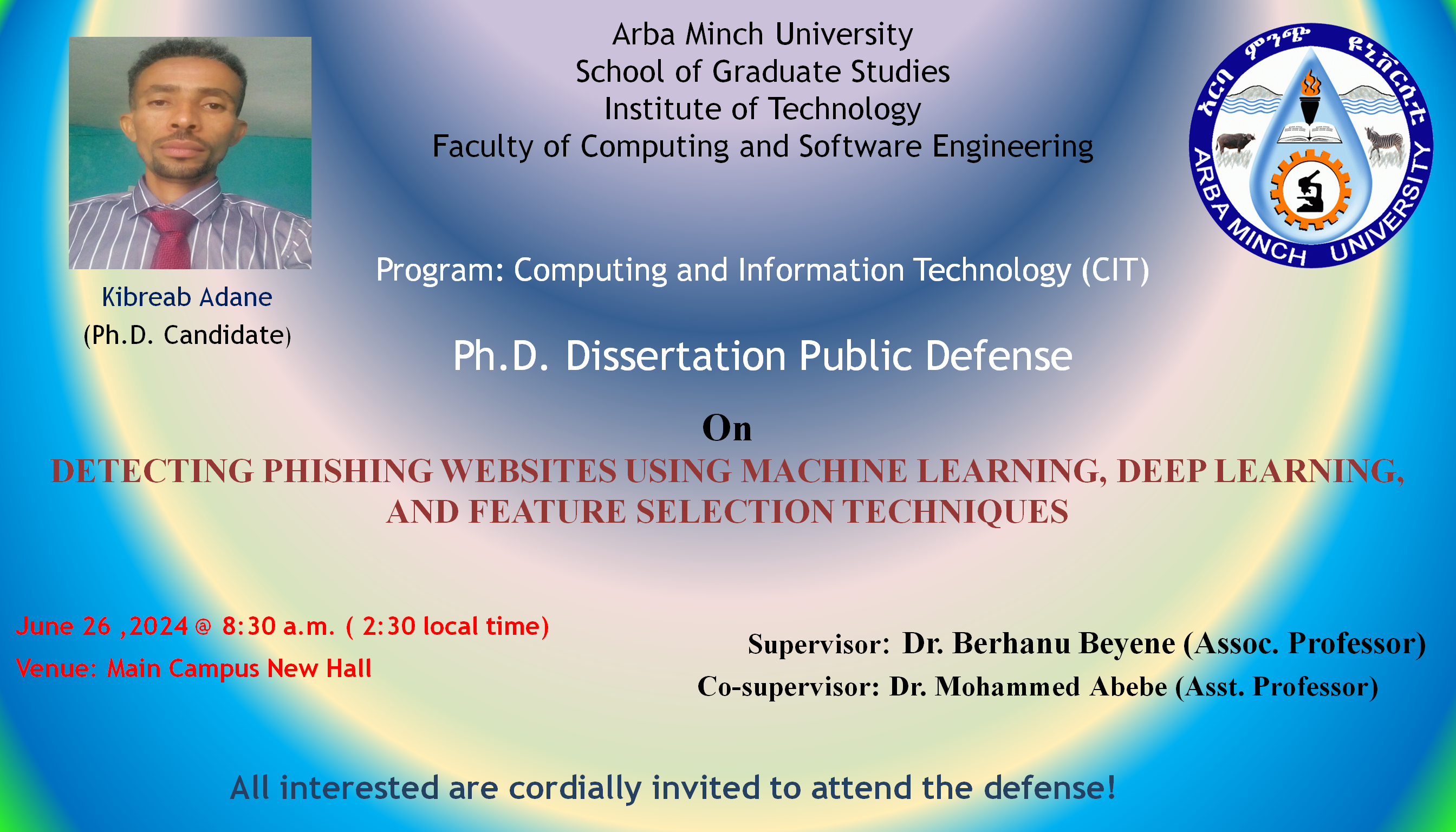 Arba Minch University
School of Graduate Studies
Institute of Technology
Faculty of Computing and Software Engineering

አርባ ምንጭ ዩኒቨርሲቲ
ARBA MINCH UNIVERSITY

Kibreab Adane
(Ph.D. Candidate)

Program: Computing and Information Technology (CIT)

Ph.D. Dissertation Public Defense

On

DETECTING PHISHING WEBSITES USING MACHINE LEARNING, DEEP LEARNING, AND FEATURE SELECTION TECHNIQUES

June 26 ,2024 @ 8:30 a.m. ( 2:30 local time)
Venue: Main Campus New Hall

Supervisor: Dr. Berhanu Beyene (Assoc. Professor)
Co-supervisor: Dr. Mohammed Abebe (Asst. Professor)

All interested are cordially invited to attend the defense!